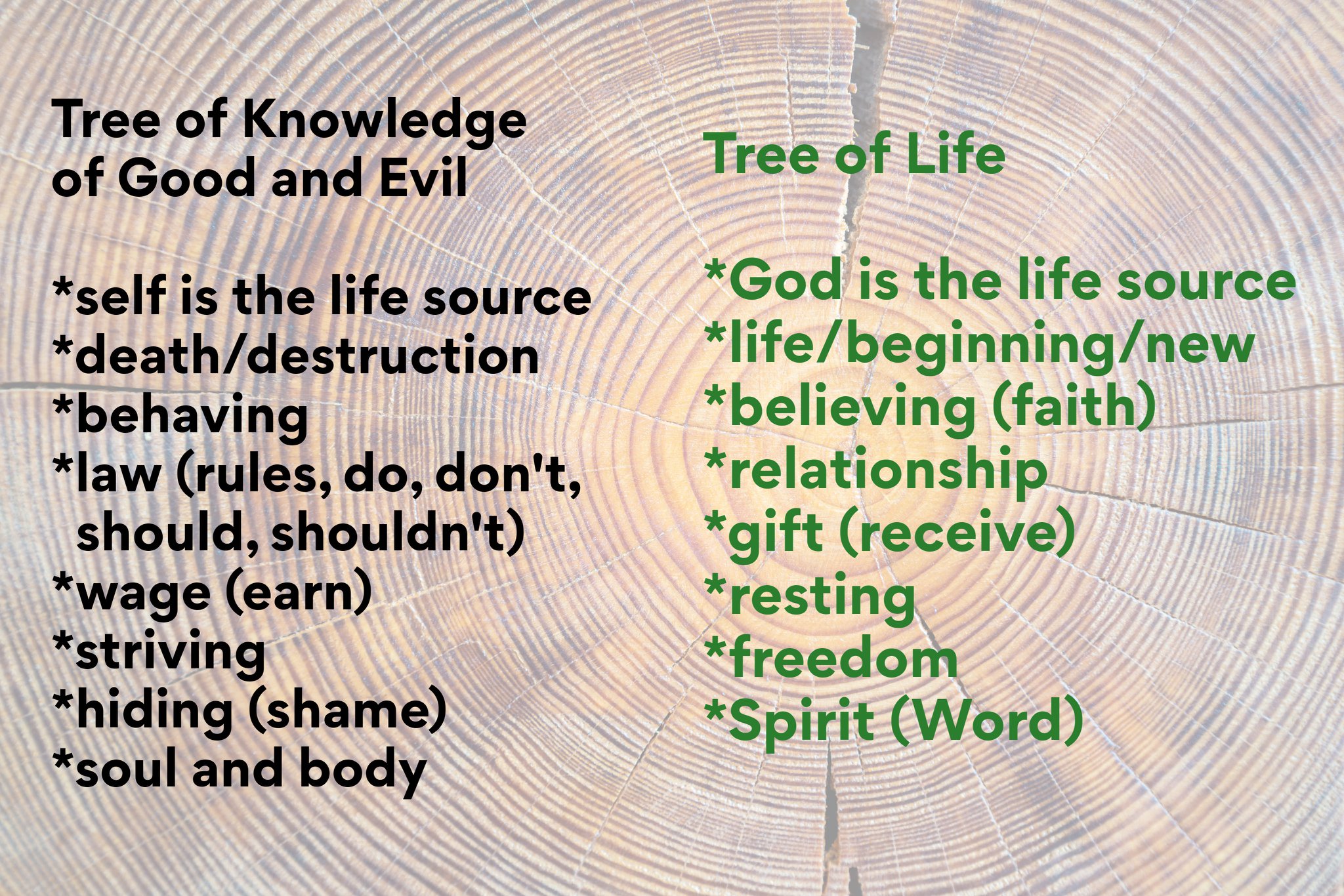 Tree of Knowledge of Good and Evil

*self is the life source
*death/destruction
*behaving
*law (rules, do, don't, should, shouldn't)
*wage (earn)
*striving
*hiding (shame)
*soul and body

Tree of Life

*God is the life source
*life/beginning/new
*believing (faith)
*relationship
*gift (receive)
*resting
*freedom
*Spirit (Word)